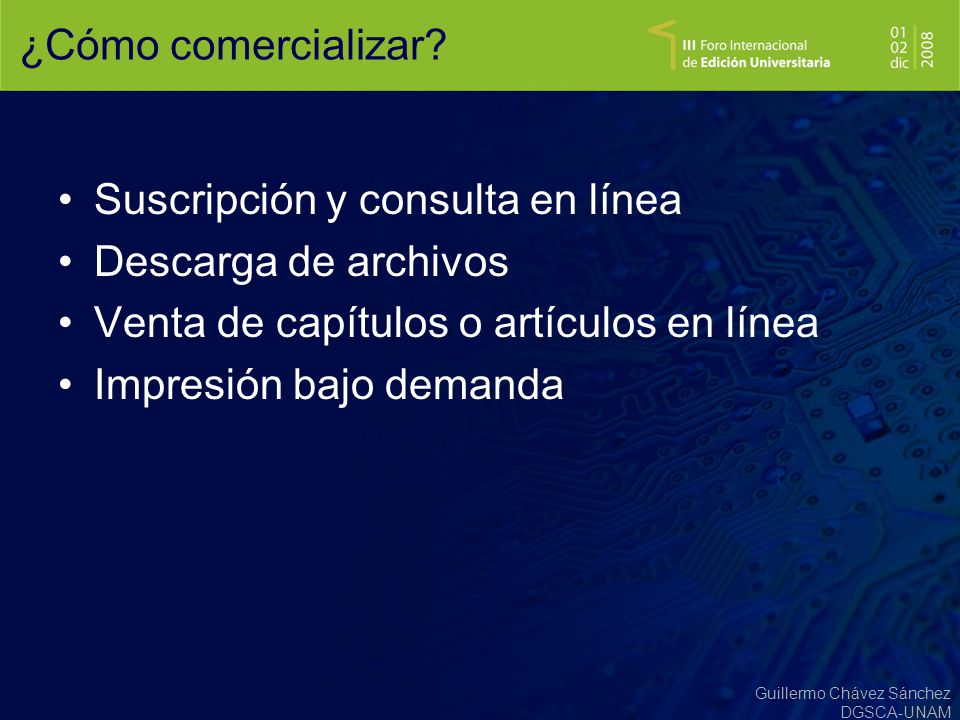 ¿Cómo comercializar?

III Foro Internacional de Edición Universitaria

01
02
dic
2008

• Suscripción y consulta en línea
• Descarga de archivos
• Venta de capítulos o artículos en línea
• Impresión bajo demanda

Guillermo Chávez Sánchez
DGSCA-UNAM